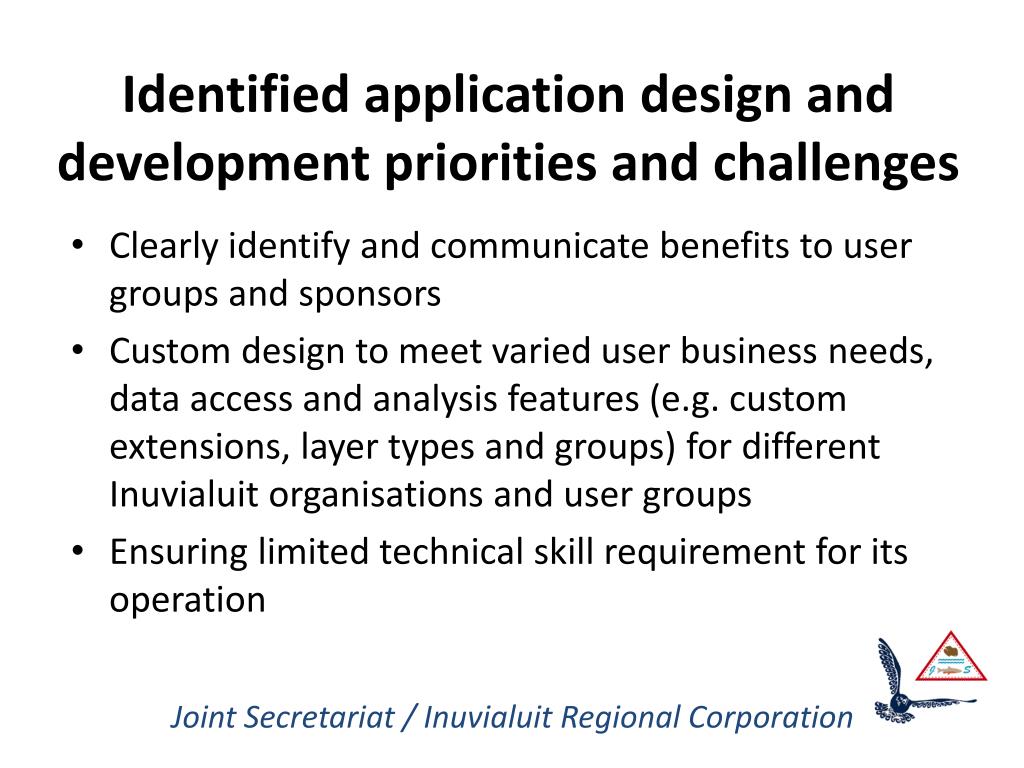 Identified application design and development priorities and challenges

• Clearly identify and communicate benefits to user groups and sponsors
• Custom design to meet varied user business needs, data access and analysis features (e.g. custom extensions, layer types and groups) for different Inuvialuit organisations and user groups
• Ensuring limited technical skill requirement for its operation

Joint Secretariat / Inuvialuit Regional Corporation